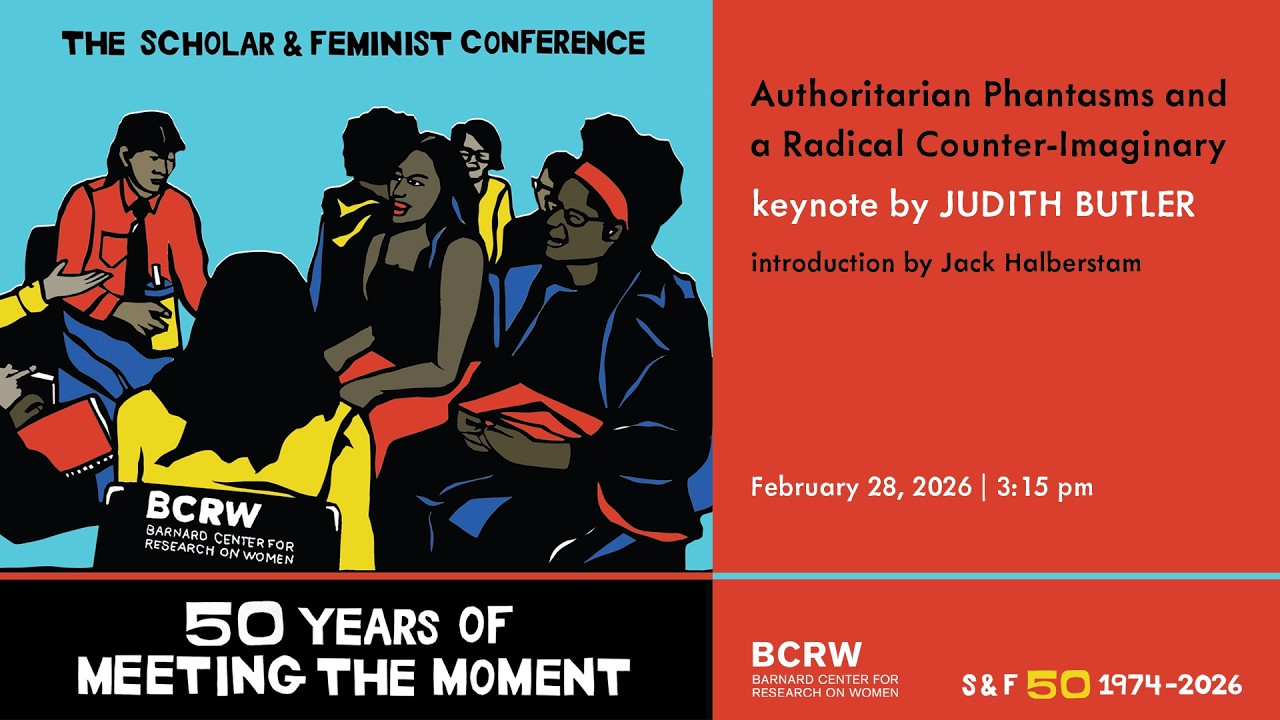 THE SCHOLAR & FEMINIST CONFERENCE

BCRW
BARNARD CENTER FOR RESEARCH ON WOMEN

50 YEARS OF MEETING THE MOMENT

Authoritarian Phantasms and a Radical Counter-Imaginary

keynote by JUDITH BUTLER

introduction by Jack Halberstam

February 28, 2026 | 3:15 pm

BCRW
BARNARD CENTER FOR RESEARCH ON WOMEN

S & F 50 1974-2026